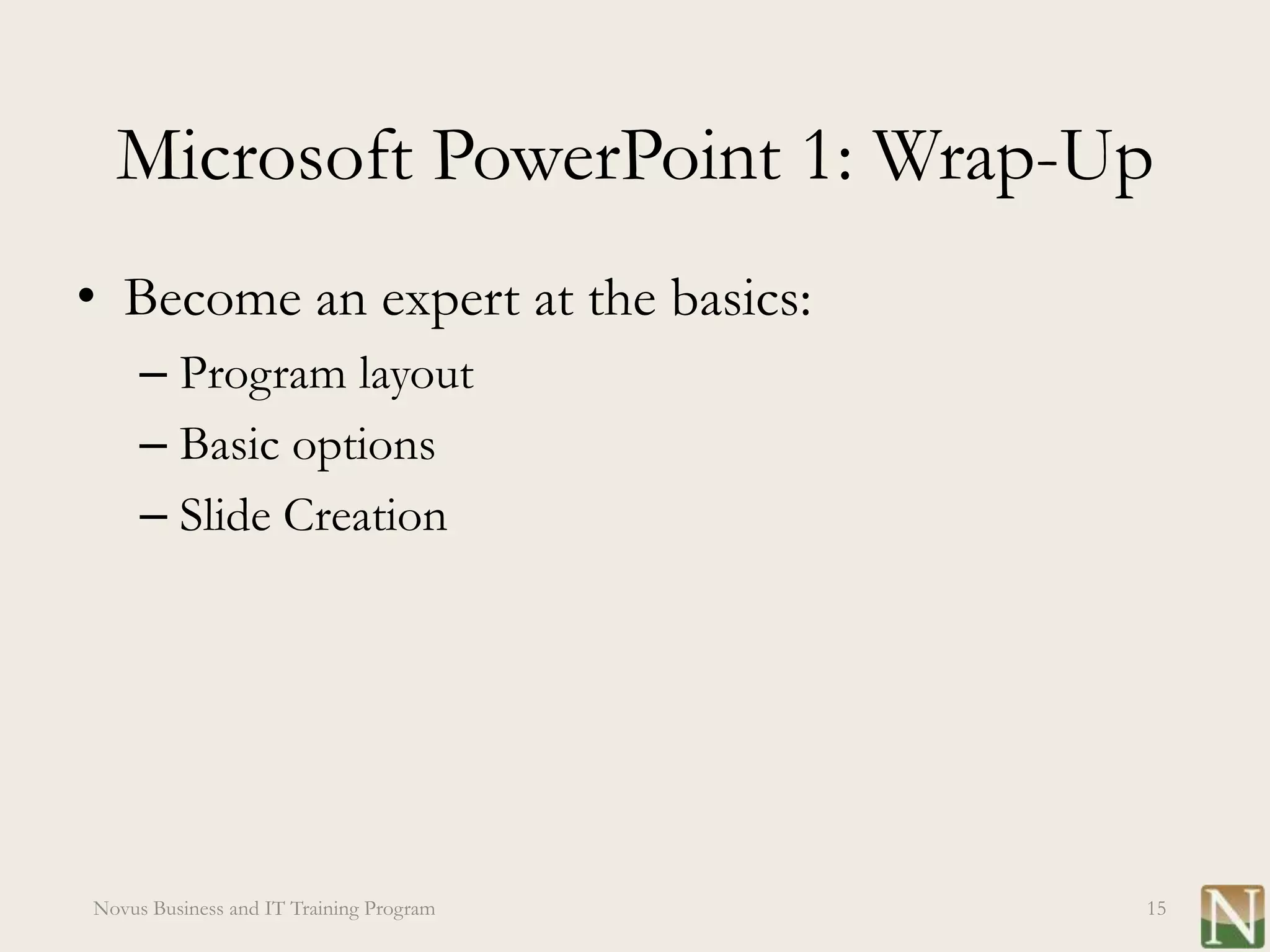 Microsoft PowerPoint 1: Wrap-Up

• Become an expert at the basics:
– Program layout
– Basic options
– Slide Creation

Novus Business and IT Training Program

15

N